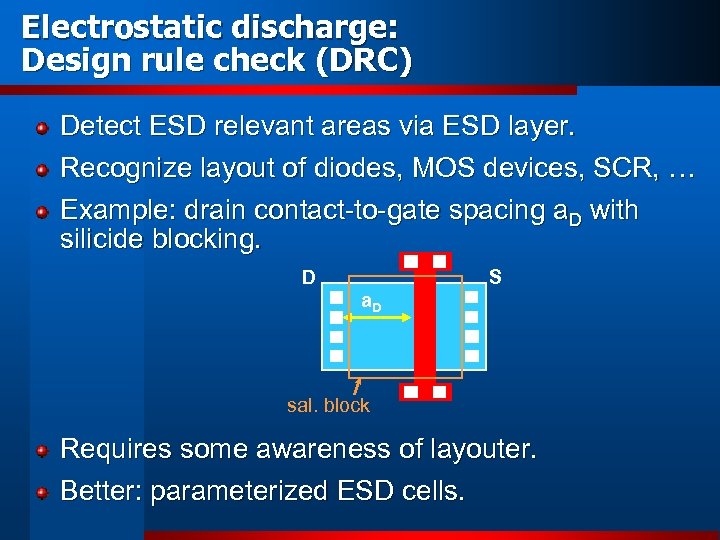 Electrostatic discharge:
Design rule check (DRC)

Detect ESD relevant areas via ESD layer.

Recognize layout of diodes, MOS devices, SCR, …

Example: drain contact-to-gate spacing $a_D$ with silicide blocking.

D

S

$a_D$

sal. block

Requires some awareness of layouter.

Better: parameterized ESD cells.